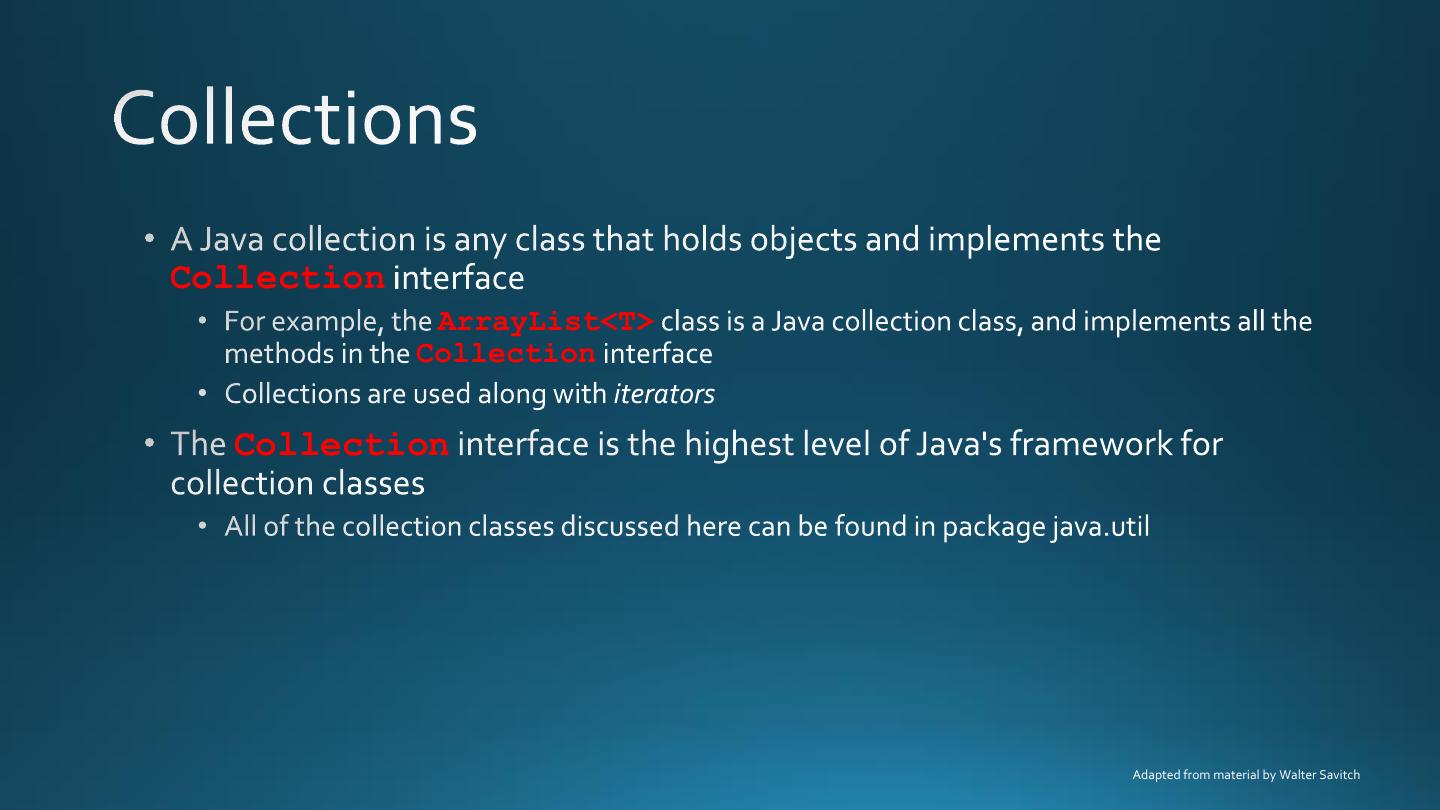 Collections

• A Java collection is any class that holds objects and implements the Collection interface

• For example, the ArrayList<T> class is a Java collection class, and implements all the methods in the Collection interface

• Collections are used along with iterators

• The Collection interface is the highest level of Java's framework for collection classes

• All of the collection classes discussed here can be found in package java.util

Adapted from material by Walter Savitch